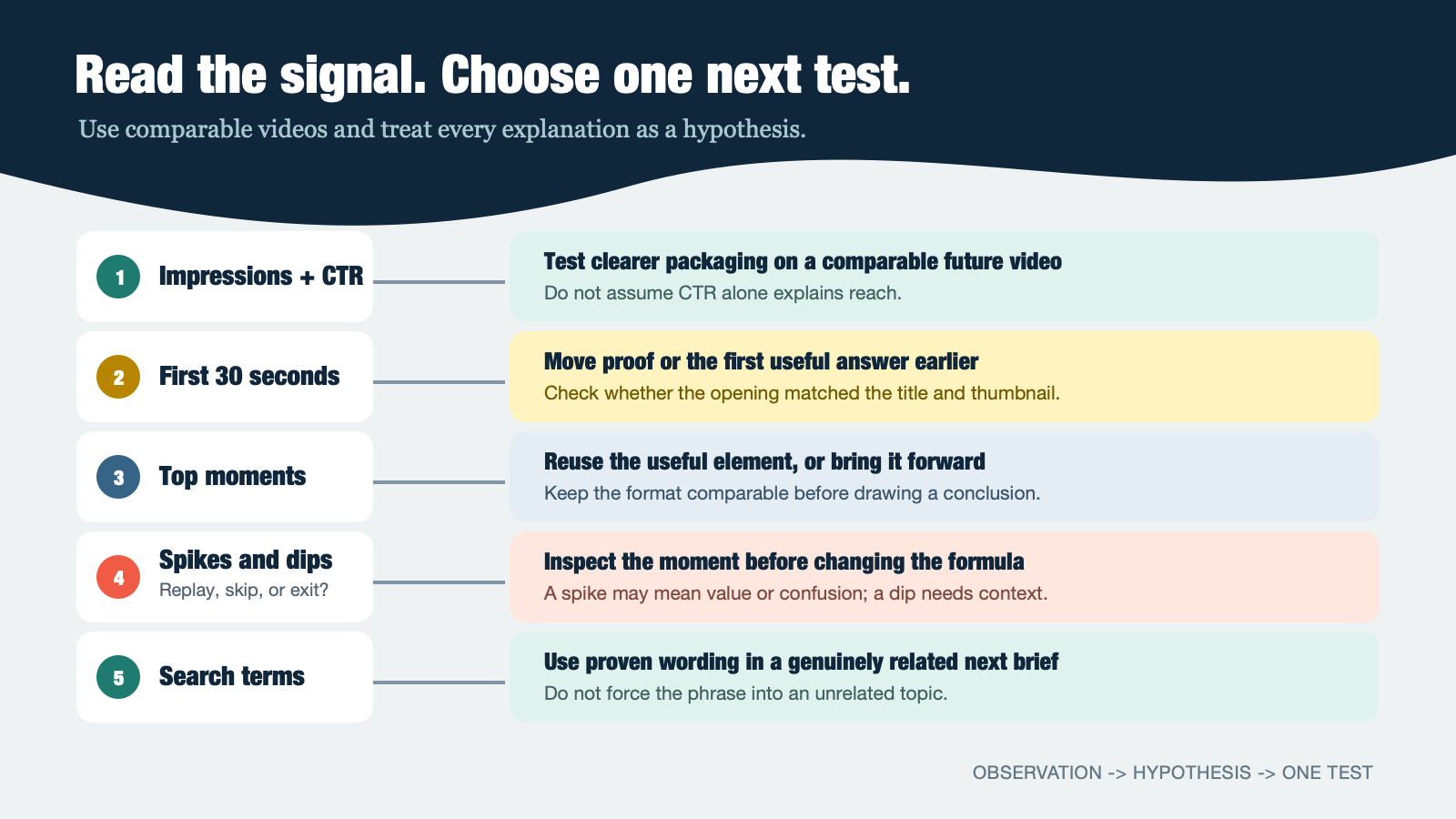 Read the signal. Choose one next test.

Use comparable videos and treat every explanation as a hypothesis.

1 Impressions + CTR

Test clearer packaging on a comparable future video
Do not assume CTR alone explains reach.

2 First 30 seconds

Move proof or the first useful answer earlier
Check whether the opening matched the title and thumbnail.

3 Top moments

Reuse the useful element, or bring it forward
Keep the format comparable before drawing a conclusion.

4 Spikes and dips
Replay, skip, or exit?

Inspect the moment before changing the formula
A spike may mean value or confusion; a dip needs context.

5 Search terms

Use proven wording in a genuinely related next brief
Do not force the phrase into an unrelated topic.

OBSERVATION -> HYPOTHESIS -> ONE TEST